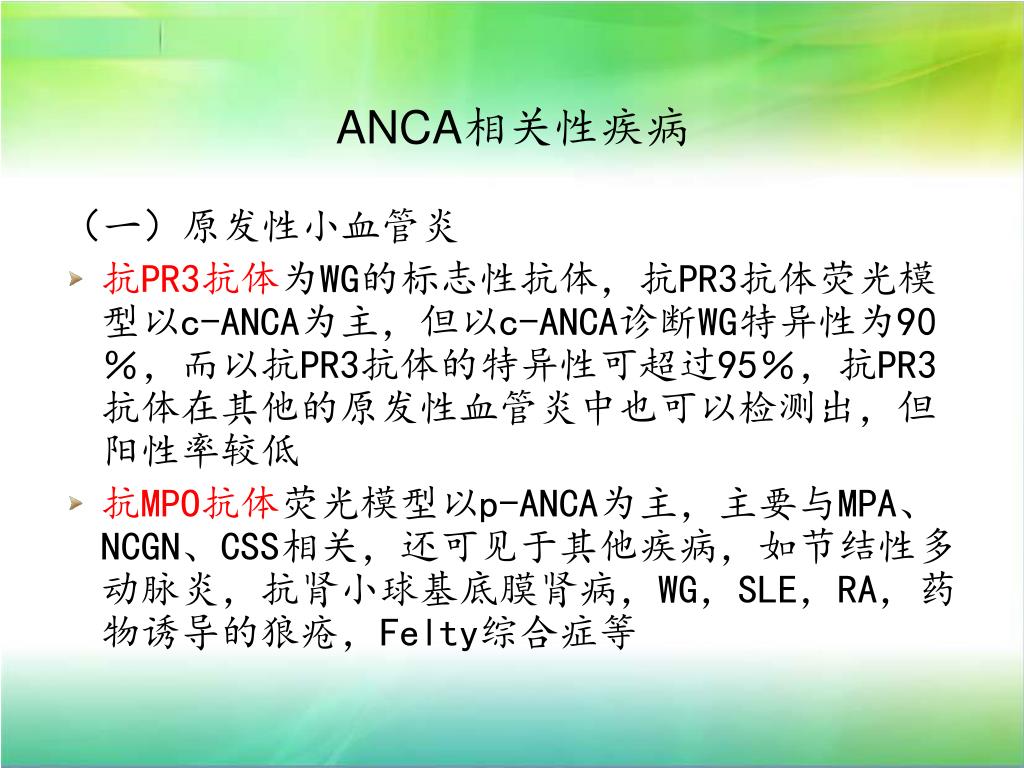 ANCA相关性疾病

（一）原发性小血管炎

抗PR3抗体为WG的标志性抗体，抗PR3抗体荧光模型以c-ANCA为主，但以c-ANCA诊断WG特异性为90％，而以抗PR3抗体的特异性可超过95％，抗PR3抗体在其他的原发性血管炎中也可以检测出，但阳性率较低

抗MPO抗体荧光模型以p-ANCA为主，主要与MPA、NCGN、CSS相关，还可见于其他疾病，如节结性多动脉炎，抗肾小球基底膜肾病，WG，SLE，RA，药物诱导的狼疮，Felty综合症等